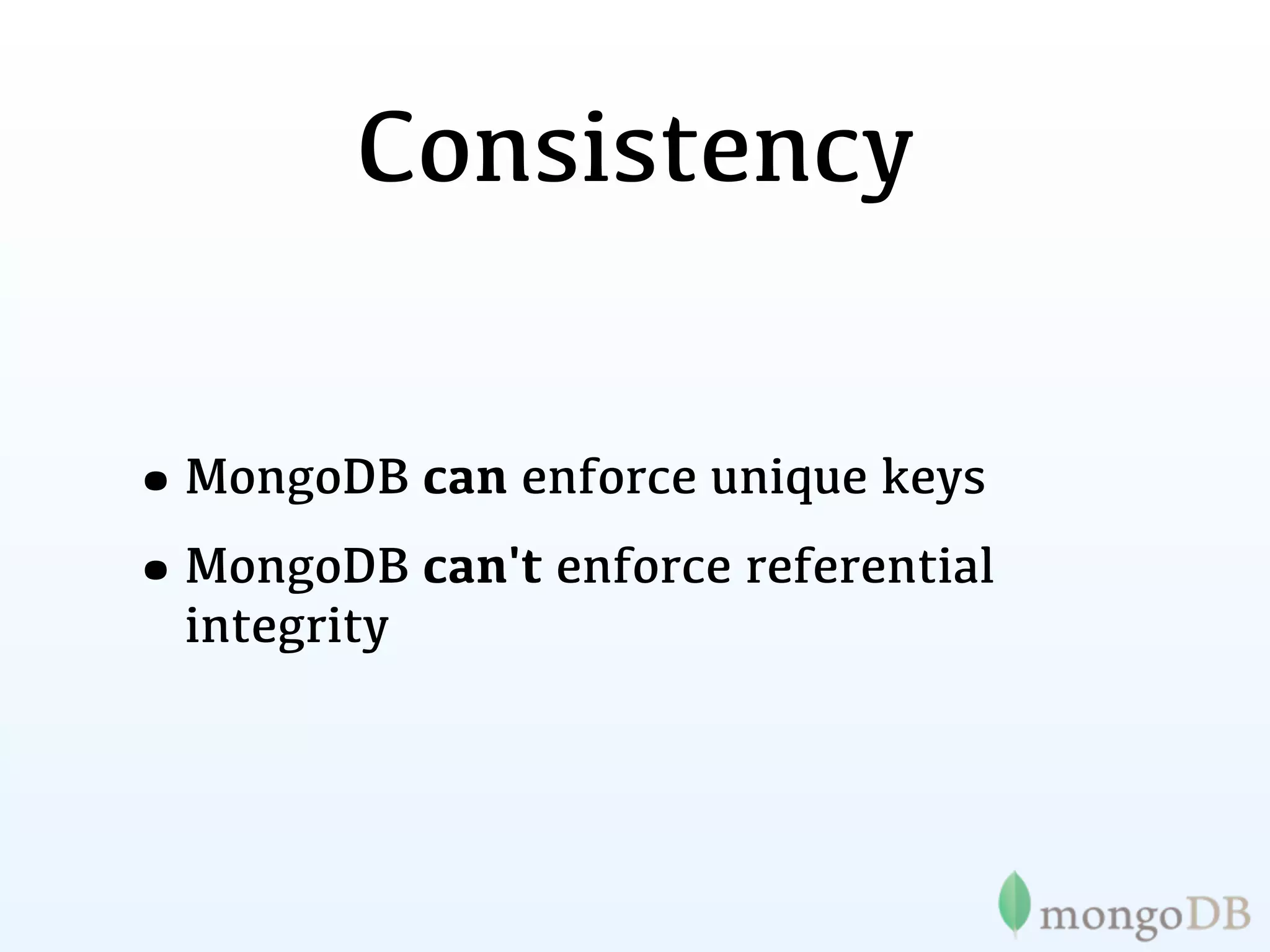 Consistency

• MongoDB can enforce unique keys
• MongoDB can't enforce referential integrity

mongoDB